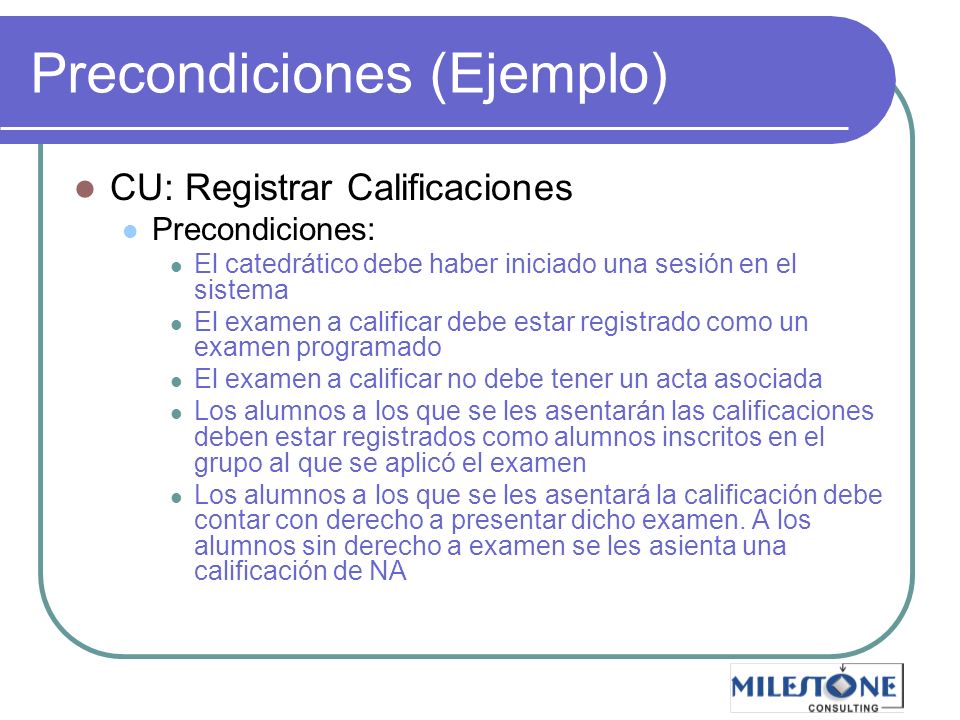 Precondiciones (Ejemplo)

CU: Registrar Calificaciones

Precondiciones:

El catedrático debe haber iniciado una sesión en el sistema

El examen a calificar debe estar registrado como un examen programado

El examen a calificar no debe tener un acta asociada

Los alumnos a los que se les asentarán las calificaciones deben estar registrados como alumnos inscritos en el grupo al que se aplicó el examen

Los alumnos a los que se les asentará la calificación debe contar con derecho a presentar dicho examen. A los alumnos sin derecho a examen se les asienta una calificación de NA

MILESTONE
CONSULTING